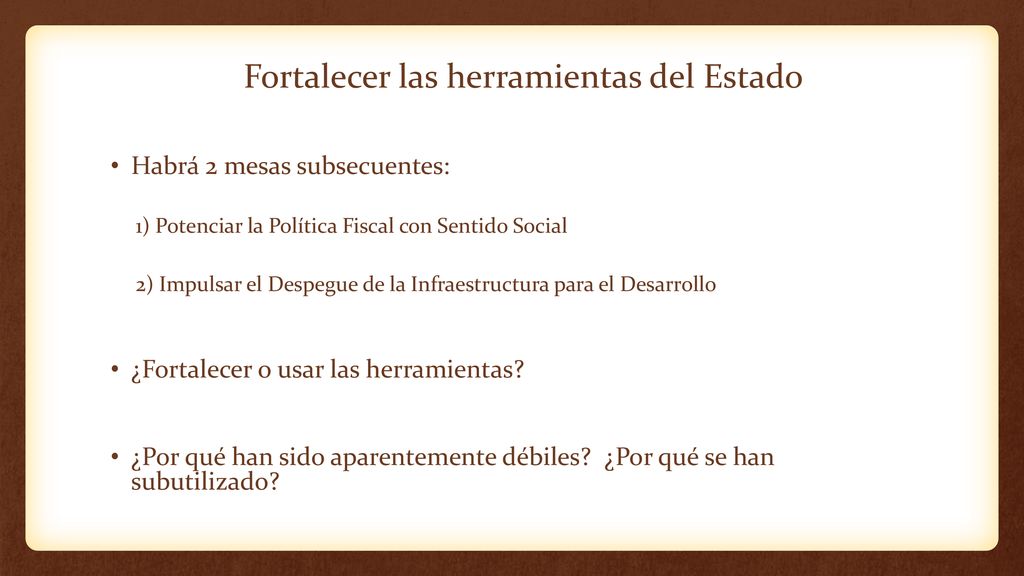 Fortalecer las herramientas del Estado

• Habrá 2 mesas subsecuentes:

1) Potenciar la Política Fiscal con Sentido Social

2) Impulsar el Despegue de la Infraestructura para el Desarrollo

• ¿Fortalecer o usar las herramientas?

• ¿Por qué han sido aparentemente débiles? ¿Por qué se han subutilizado?